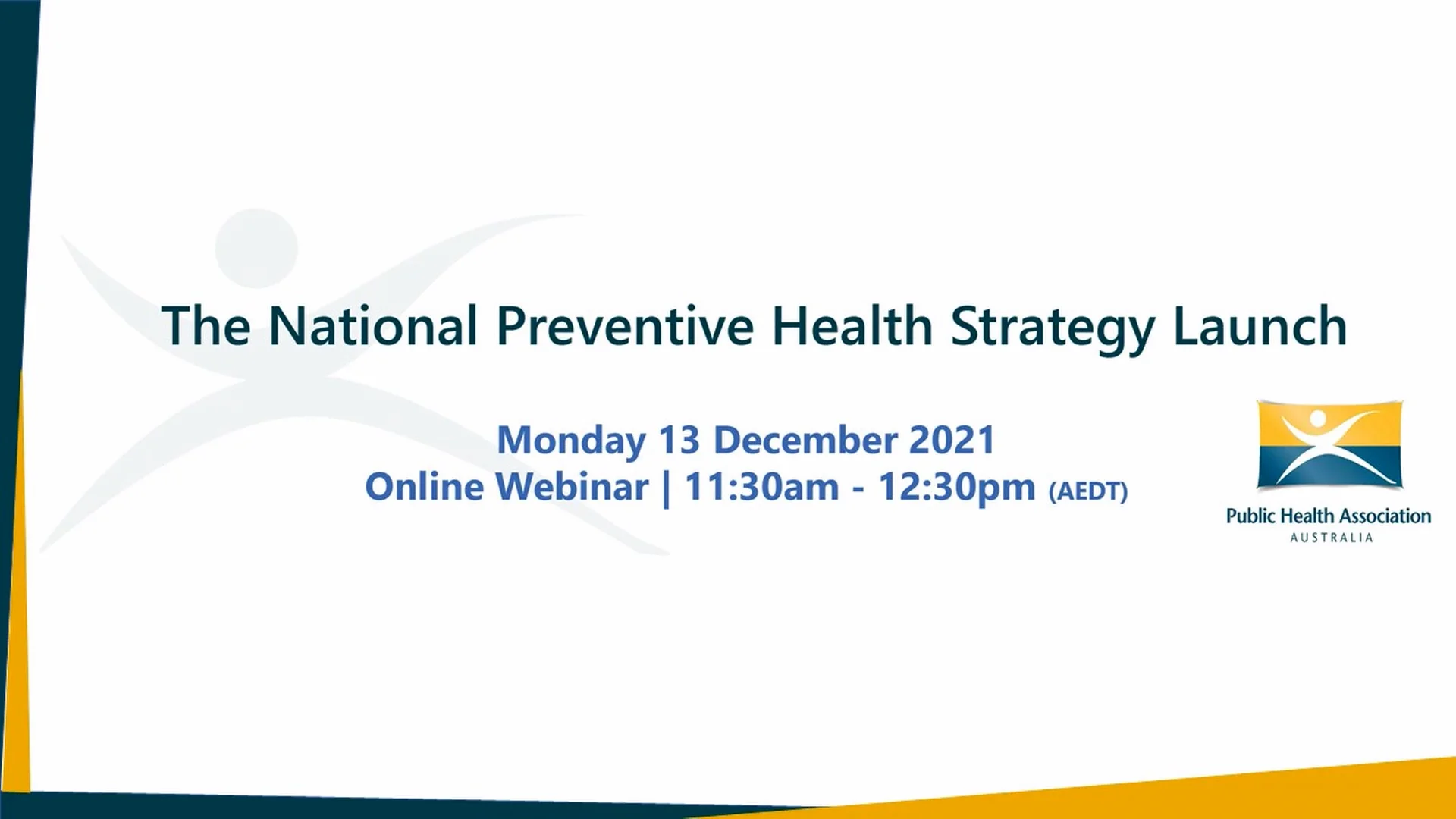 The National Preventive Health Strategy Launch

Monday 13 December 2021
Online Webinar | 11:30am - 12:30pm (AEDT)

Public Health Association
AUSTRALIA